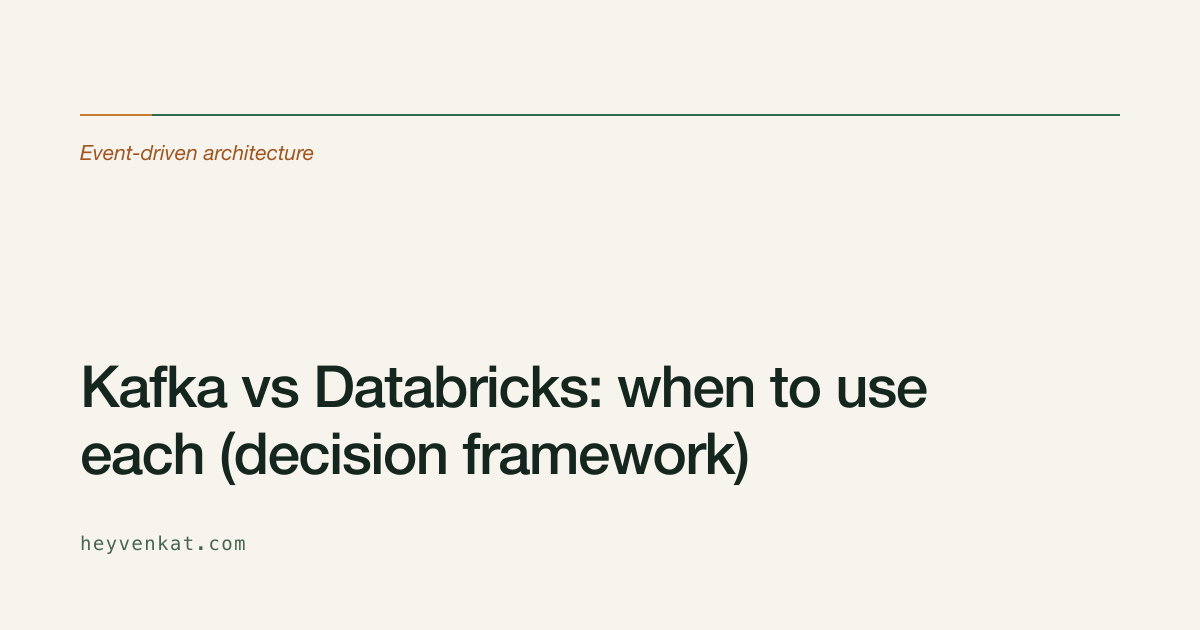 Event-driven architecture

Kafka vs Databricks: when to use each (decision framework)

heyvenkat.com